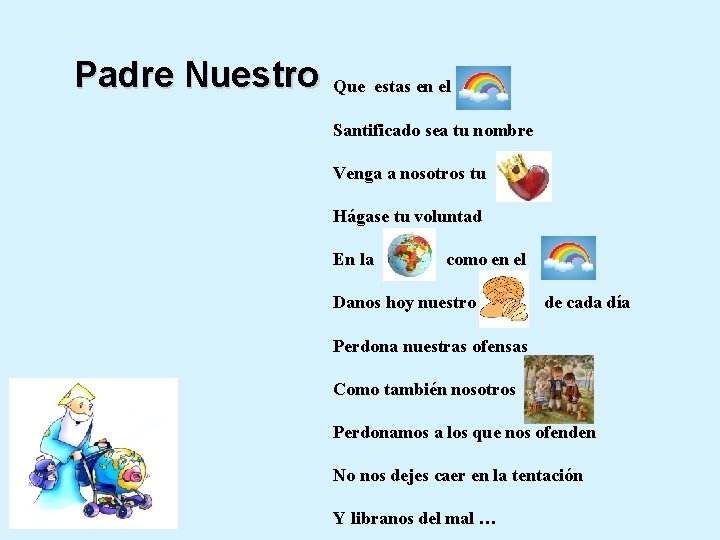 Padre Nuestro

Que estas en el

Santificado sea tu nombre

Venga a nosotros tu

Hágase tu voluntad

En la como en el

Danos hoy nuestro de cada día

Perdona nuestras ofensas

Como también nosotros

Perdonamos a los que nos ofenden

No nos dejes caer en la tentación

Y libranos del mal …